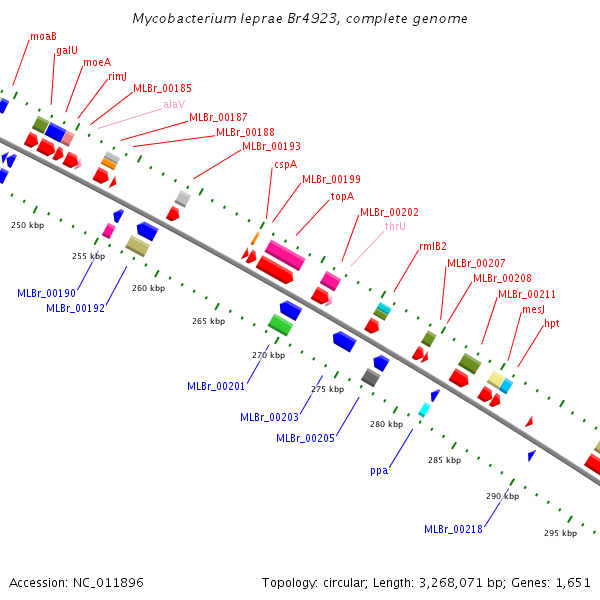 Mycobacterium leprae Br4923, complete genome

moaB
galU
moeA
rimJ
MLBr_00185
alaV
MLBr_00187
MLBr_00188
MLBr_00193
cspA
MLBr_00199
topA
MLBr_00202
thrU
rmlB2
MLBr_00207
MLBr_00208
MLBr_00211
mesJ
hpt

250 kbp
255 kbp
260 kbp
265 kbp
270 kbp
275 kbp
280 kbp
285 kbp
290 kbp
295 kbp

MLBr_00190
MLBr_00192
MLBr_00201
MLBr_00203
MLBr_00205
ppa
MLBr_00218

Accession: NC_011896

Topology: circular; Length: 3,268,071 bp; Genes: 1,651